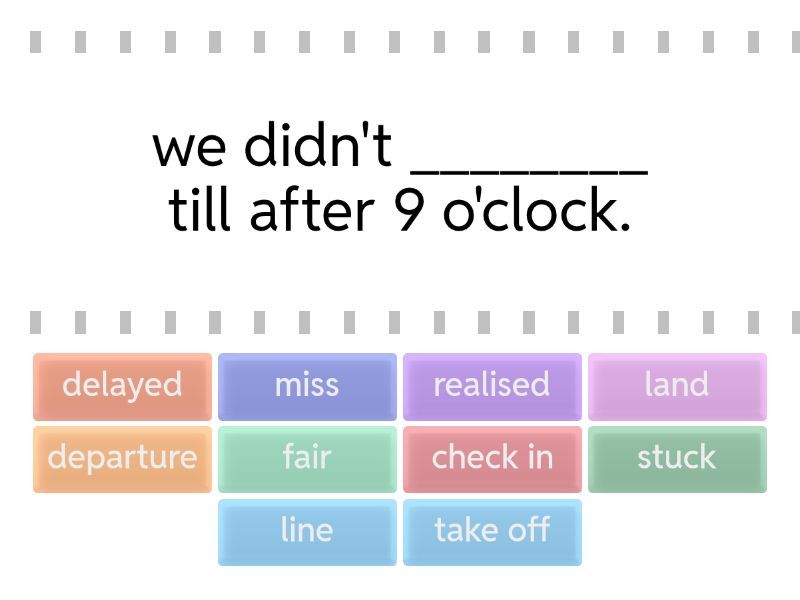 we didn't ________ till after 9 o'clock.

delayed
miss
realised
land
departure
fair
check in
stuck
line
take off